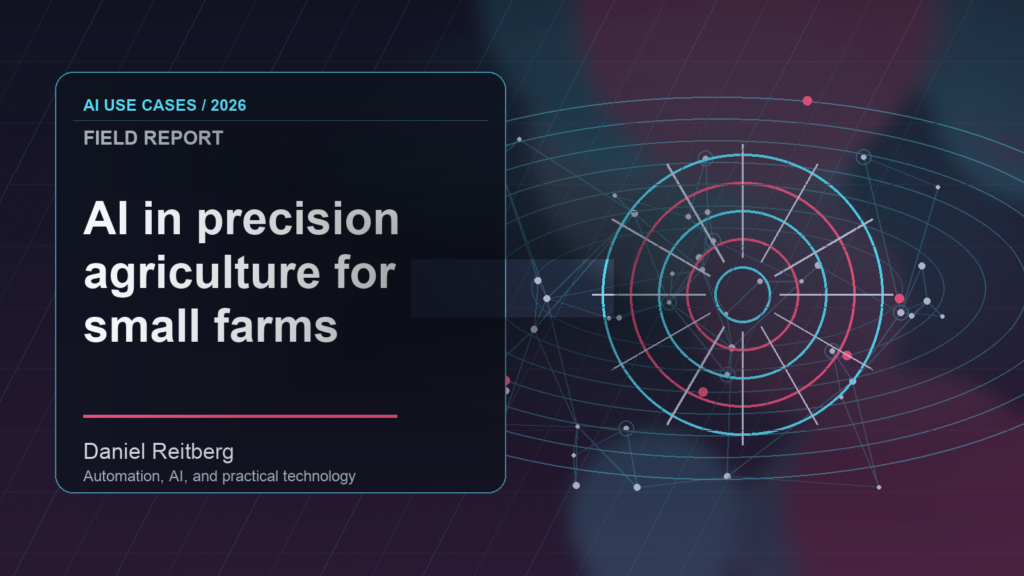 AI USE CASES / 2026

FIELD REPORT

AI in precision agriculture for small farms

Daniel Reitberg

Automation, AI, and practical technology